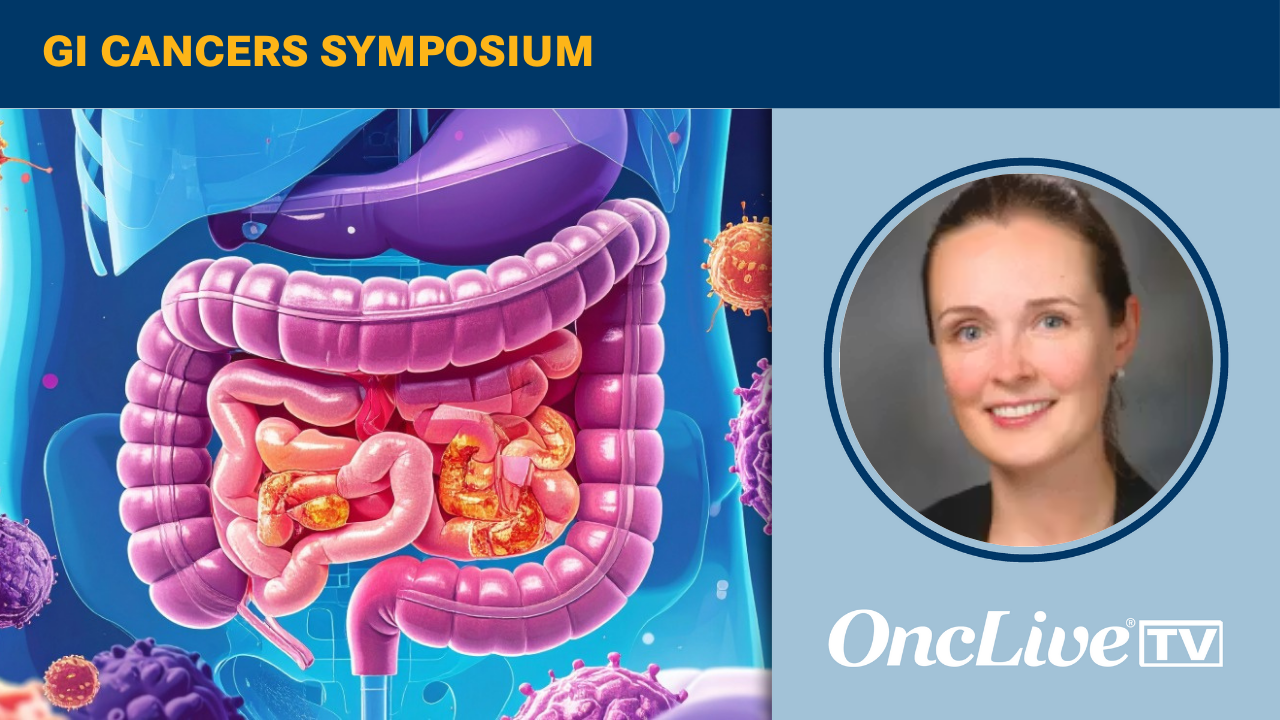 GI CANCERS SYMPOSIUM

OncLive® TV